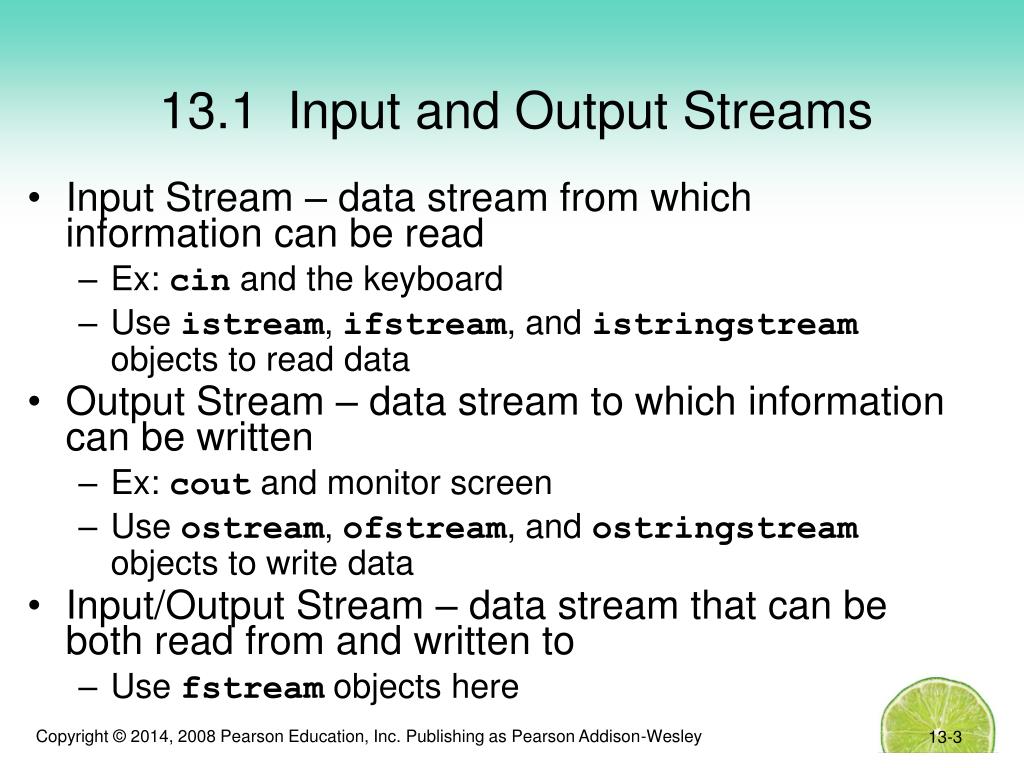 13.1 Input and Output Streams

• Input Stream – data stream from which information can be read
– Ex: cin and the keyboard
– Use istream, ifstream, and istringstream objects to read data
• Output Stream – data stream to which information can be written
– Ex: cout and monitor screen
– Use ostream, ofstream, and ostringstream objects to write data
• Input/Output Stream – data stream that can be both read from and written to
– Use fstream objects here

Copyright © 2014, 2008 Pearson Education, Inc. Publishing as Pearson Addison-Wesley

13-3